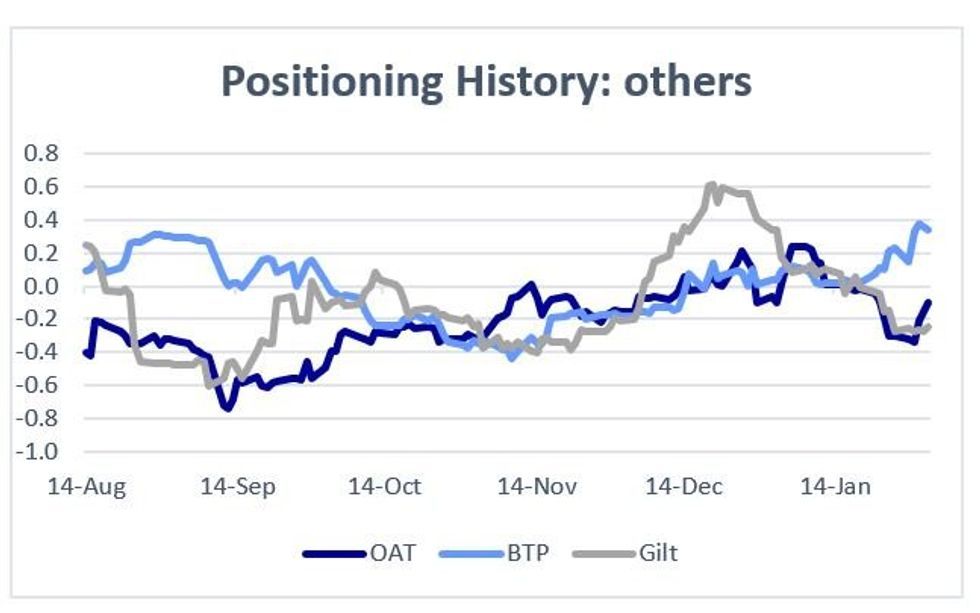 Positioning History: others

0.8
0.6
0.4
0.2
0.0
-0.2
-0.4
-0.6
-0.8
-1.0

14-Aug 14-Sep 14-Oct 14-Nov 14-Dec 14-Jan

OAT BTP Gilt